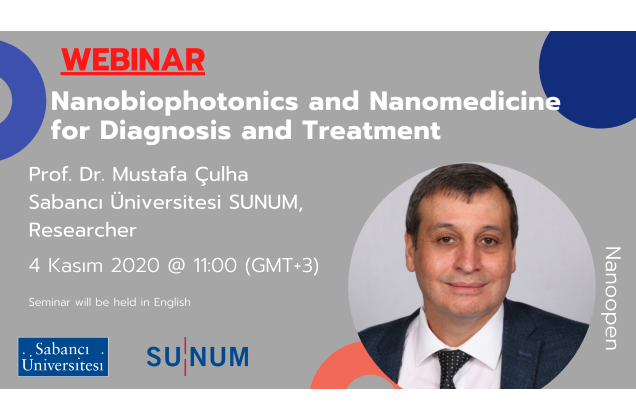 WEBINAR

Nanobiophotonics and Nanomedicine for Diagnosis and Treatment

Prof. Dr. Mustafa Çulha
Sabancı Üniversitesi SUNUM, Researcher

4 Kasım 2020 @ 11:00 (GMT+3)

Seminar will be held in English

Sabancı Üniversitesi

SUNUM

Nanoopen